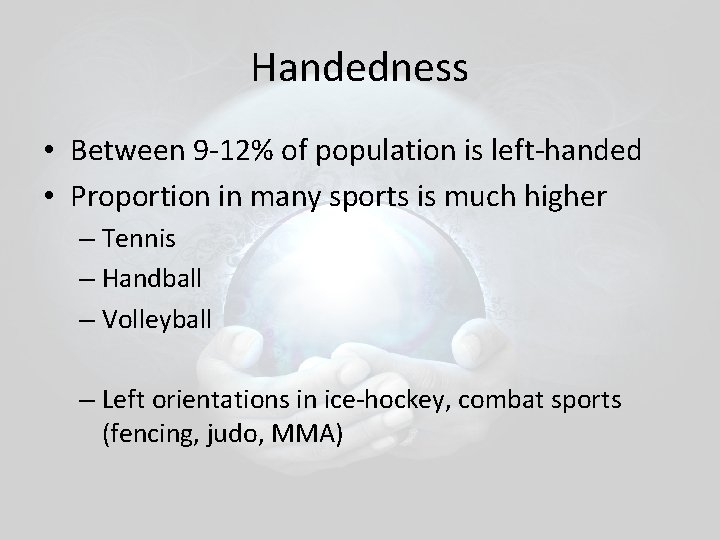 Handedness

• Between 9-12% of population is left-handed
• Proportion in many sports is much higher
– Tennis
– Handball
– Volleyball

– Left orientations in ice-hockey, combat sports (fencing, judo, MMA)